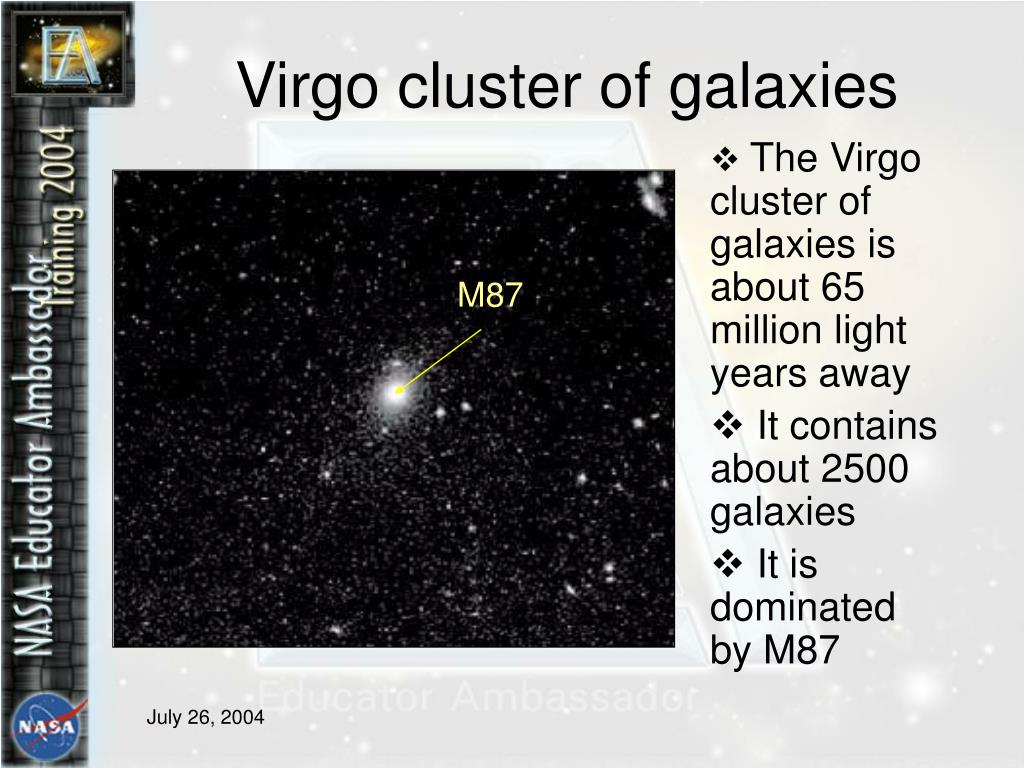 EA

NASA Educator Ambassador Training 2004

NASA

Virgo cluster of galaxies

M87

❖ The Virgo cluster of galaxies is about 65 million light years away

❖ It contains about 2500 galaxies

❖ It is dominated by M87

Educator Ambassador

July 26, 2004